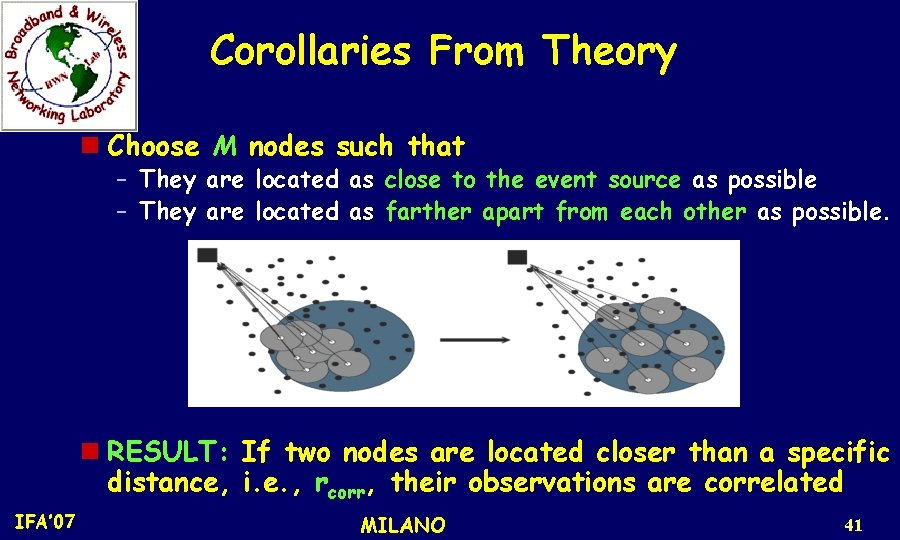 Broadband & Wireless Networking Laboratory
BWN Lab

Corollaries From Theory

Choose $M$ nodes such that
– They are located as close to the event source as possible
– They are located as farther apart from each other as possible.

RESULT: If two nodes are located closer than a specific distance, i.e., $r_{corr}$, their observations are correlated

IFA'07
MILANO
41